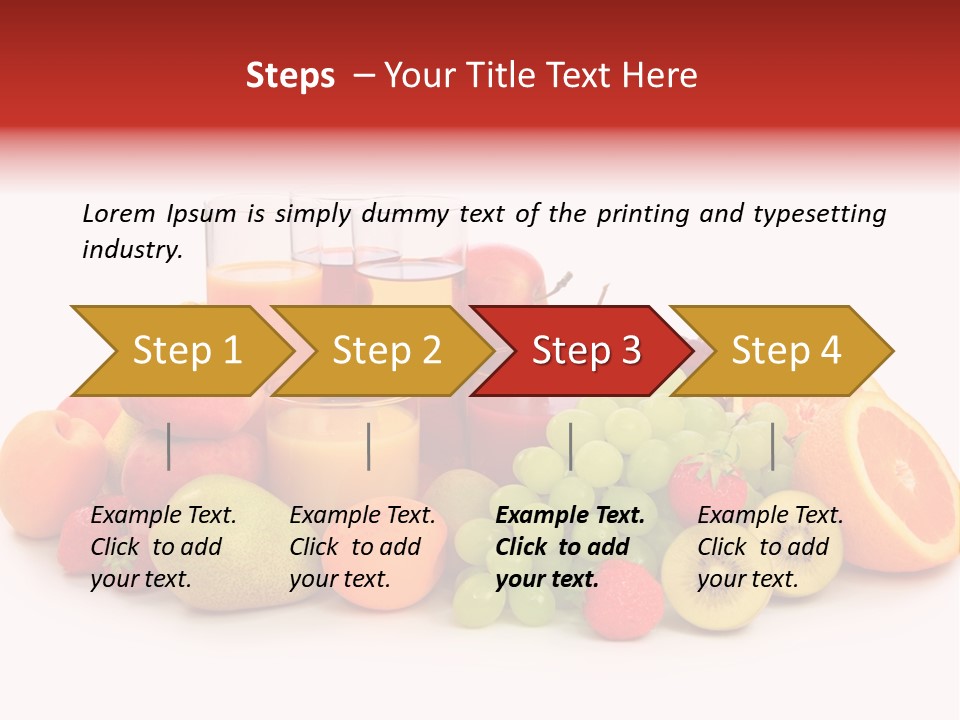 Steps – Your Title Text Here

Lorem Ipsum is simply dummy text of the printing and typesetting industry.

Step 1

Step 2

Step 3

Step 4

Example Text. Click to add your text.

Example Text. Click to add your text.

Example Text. Click to add your text.

Example Text. Click to add your text.